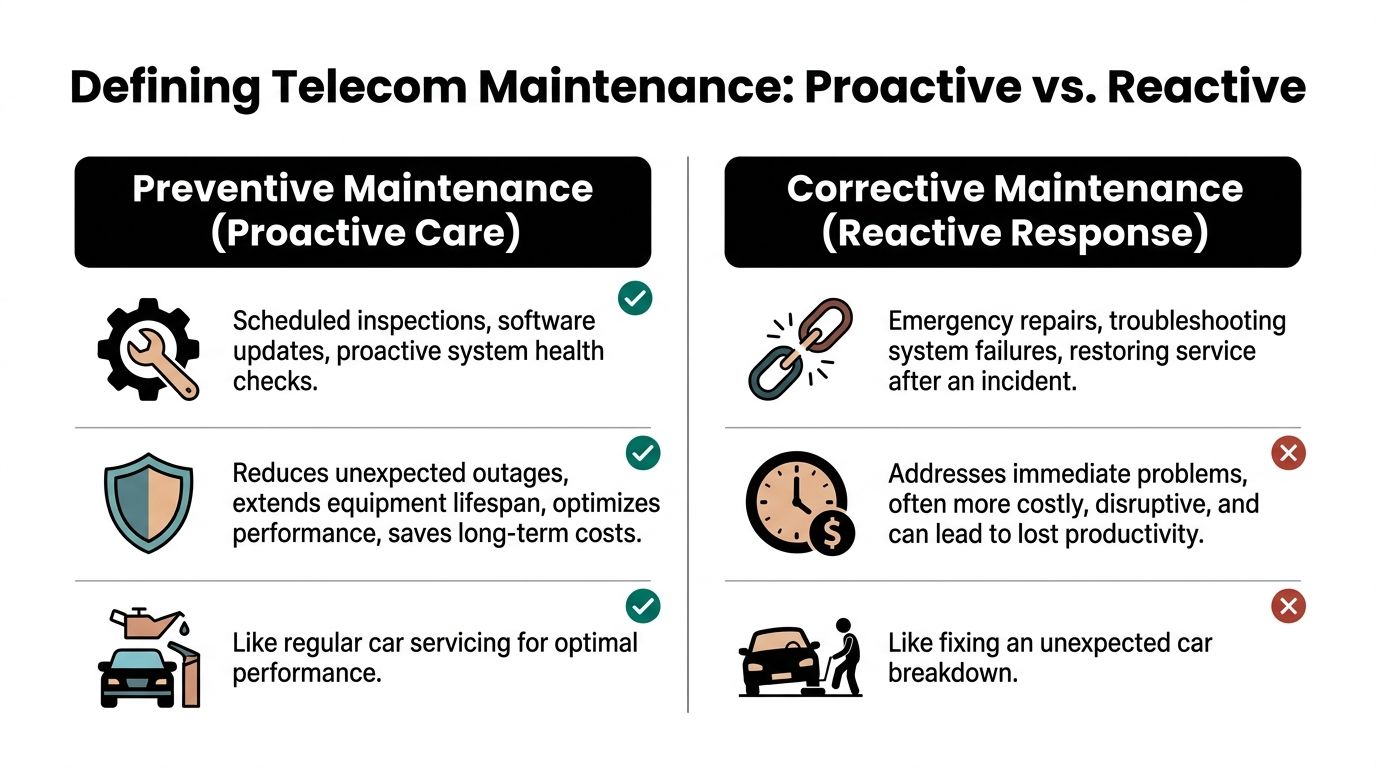 Defining Telecom Maintenance: Proactive vs. Reactive

Preventive Maintenance (Proactive Care)

Scheduled inspections, software updates, proactive system health checks.

Reduces unexpected outages, extends equipment lifespan, optimizes performance, saves long-term costs.

Like regular car servicing for optimal performance.

Corrective Maintenance (Reactive Response)

Emergency repairs, troubleshooting system failures, restoring service after an incident.

Addresses immediate problems, often more costly, disruptive, and can lead to lost productivity.

Like fixing an unexpected car breakdown.